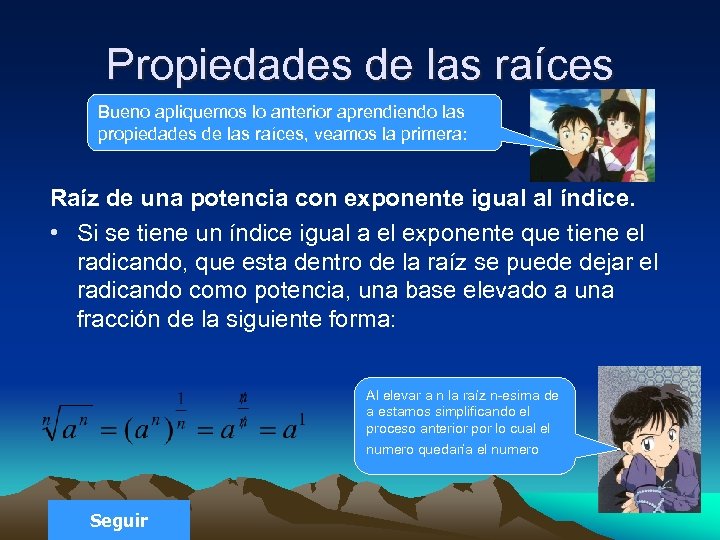 Propiedades de las raíces

Bueno apliquemos lo anterior aprendiendo las propiedades de las raíces, veamos la primera:

Raíz de una potencia con exponente igual al índice.

• Si se tiene un índice igual a el exponente que tiene el radicando, que esta dentro de la raíz se puede dejar el radicando como potencia, una base elevado a una fracción de la siguiente forma:

$\sqrt[n]{a^n} = (a^n)^{\frac{1}{n}} = a^{\frac{n}{n}} = a^1$

Al elevar a n la raíz n-esima de a estamos simplificando el proceso anterior por lo cual el numero quedaría el numero

Seguir